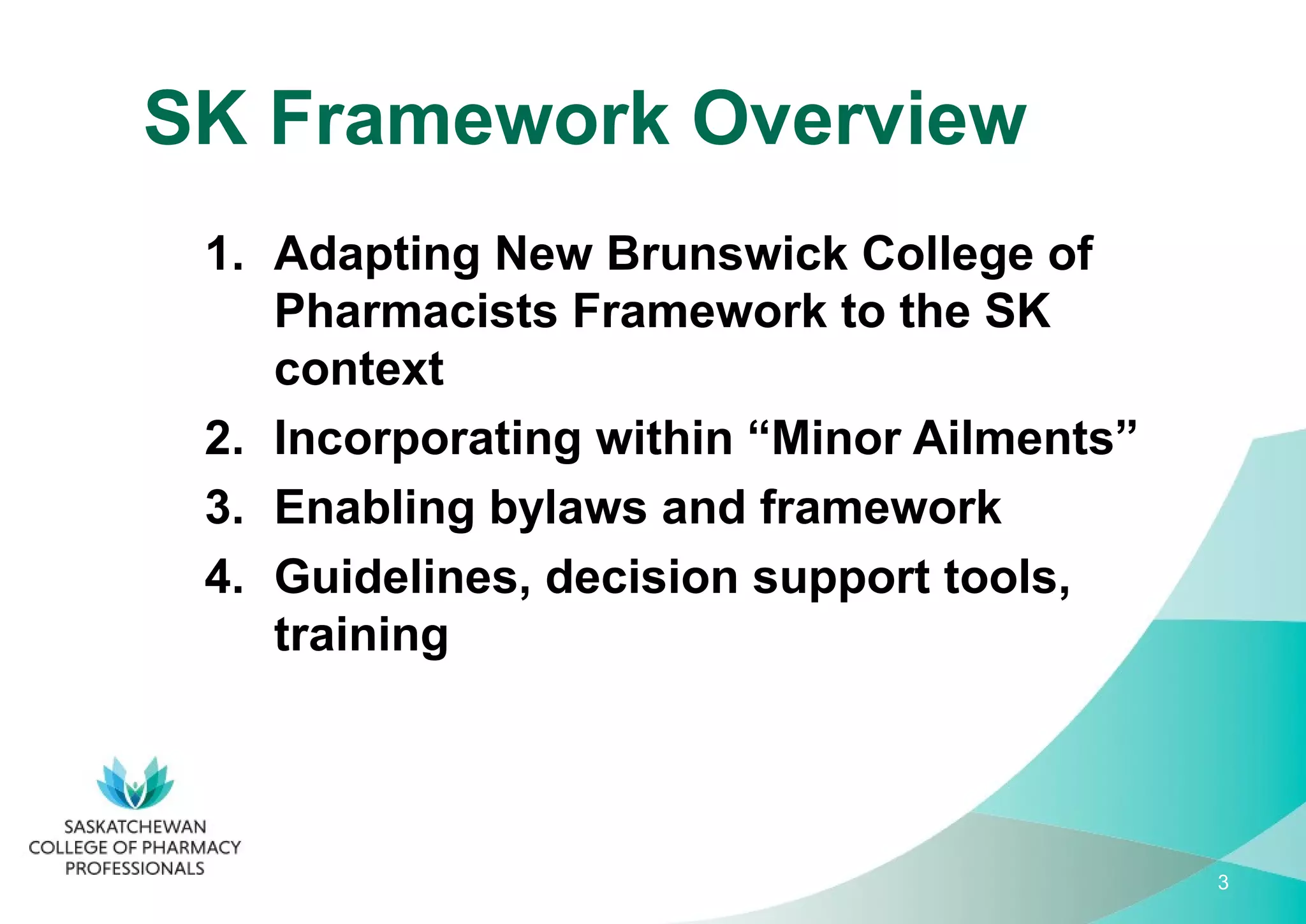 SK Framework Overview

1. Adapting New Brunswick College of Pharmacists Framework to the SK context
2. Incorporating within “Minor Ailments”
3. Enabling bylaws and framework
4. Guidelines, decision support tools, training

SASKATCHEWAN COLLEGE OF PHARMACY PROFESSIONALS

3